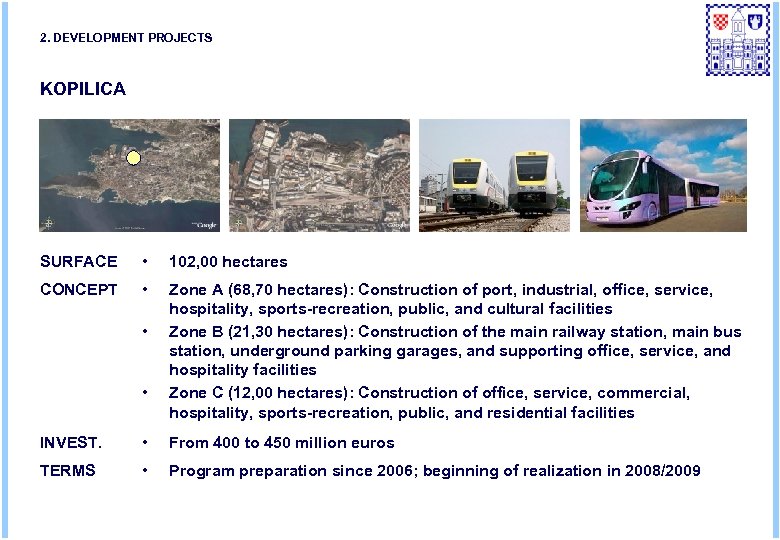 2. DEVELOPMENT PROJECTS

KOPILICA

Google

Google

SURFACE • 102,00 hectares

CONCEPT • Zone A (68,70 hectares): Construction of port, industrial, office, service, hospitality, sports-recreation, public, and cultural facilities

• Zone B (21,30 hectares): Construction of the main railway station, main bus station, underground parking garages, and supporting office, service, and hospitality facilities

• Zone C (12,00 hectares): Construction of office, service, commercial, hospitality, sports-recreation, public, and residential facilities

INVEST. • From 400 to 450 million euros

TERMS • Program preparation since 2006; beginning of realization in 2008/2009